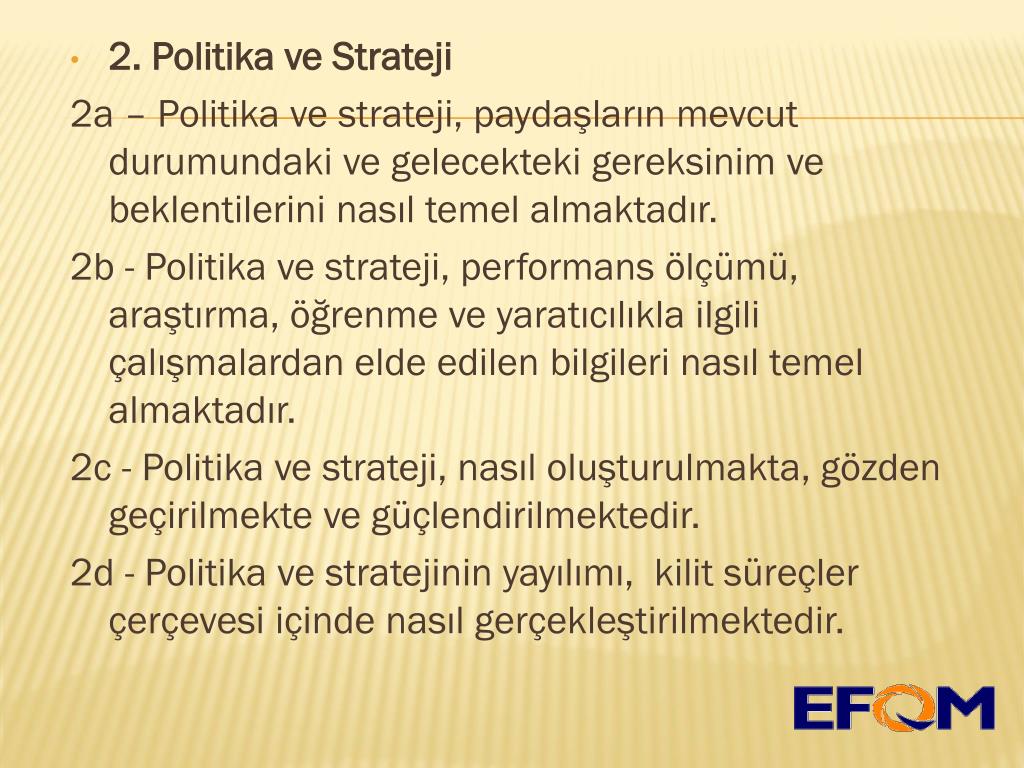 • 2. Politika ve Strateji

2a – Politika ve strateji, paydaşların mevcut durumundaki ve gelecekteki gereksinim ve beklentilerini nasıl temel almaktadır.

2b - Politika ve strateji, performans ölçümü, araştırma, öğrenme ve yaratıcılıkla ilgili çalışmalardan elde edilen bilgileri nasıl temel almaktadır.

2c - Politika ve strateji, nasıl oluşturulmakta, gözden geçirilmekte ve güçlendirilmektedir.

2d - Politika ve stratejinin yayılımı, kilit süreçler çerçevesi içinde nasıl gerçekleştirilmektedir.

EFQM